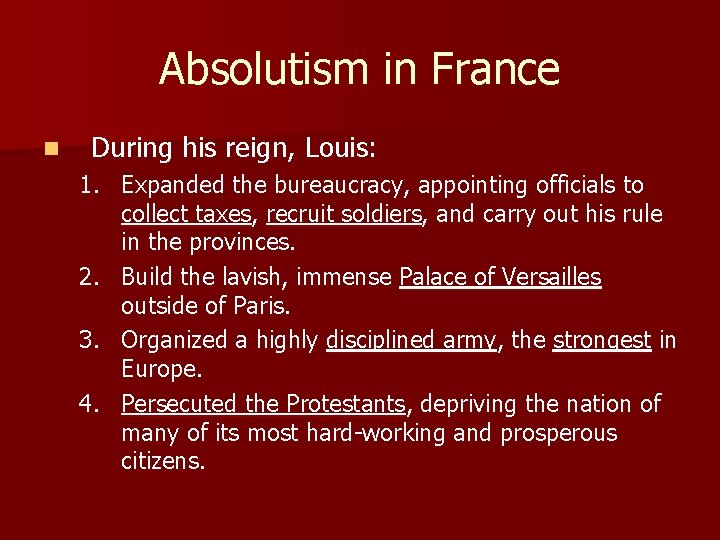 Absolutism in France

During his reign, Louis:

1. Expanded the bureaucracy, appointing officials to collect taxes, recruit soldiers, and carry out his rule in the provinces.
2. Build the lavish, immense Palace of Versailles outside of Paris.
3. Organized a highly disciplined army, the strongest in Europe.
4. Persecuted the Protestants, depriving the nation of many of its most hard-working and prosperous citizens.